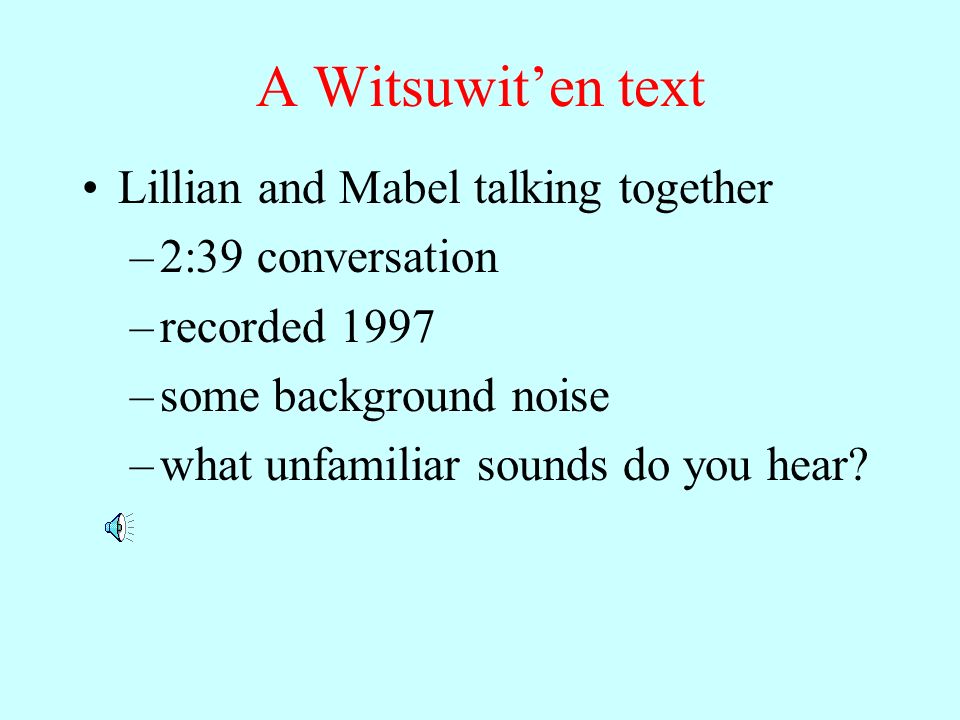 A Witsuwit’en text

• Lillian and Mabel talking together
– 2:39 conversation
– recorded 1997
– some background noise
– what unfamiliar sounds do you hear?